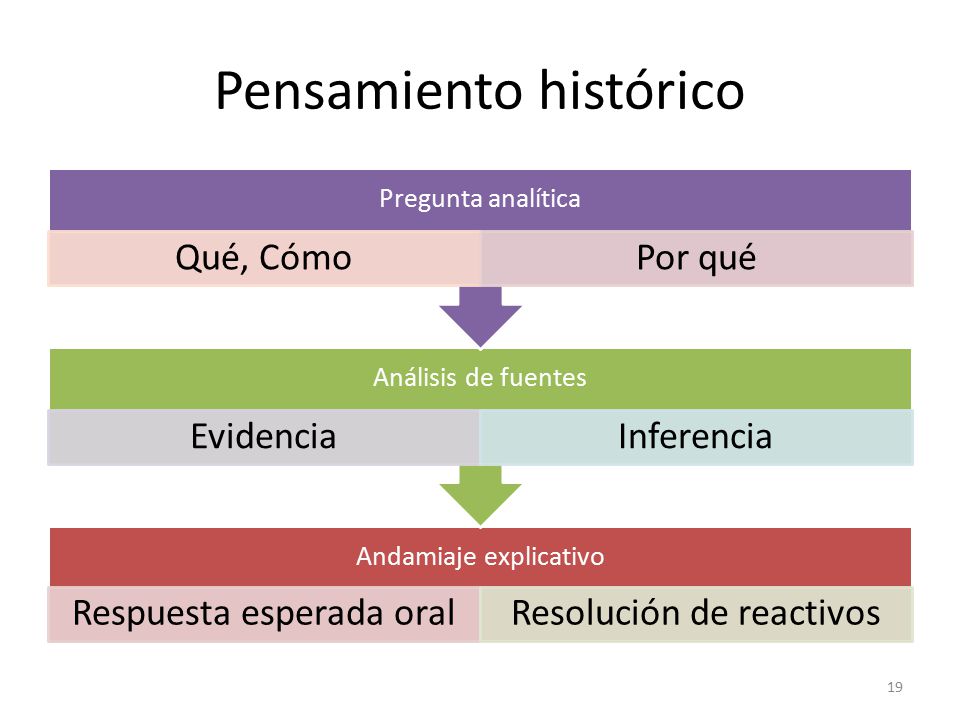 Pensamiento histórico

Pregunta analítica

Qué, Cómo

Por qué

Análisis de fuentes

Evidencia

Inferencia

Andamiaje explicativo

Respuesta esperada oral

Resolución de reactivos

19